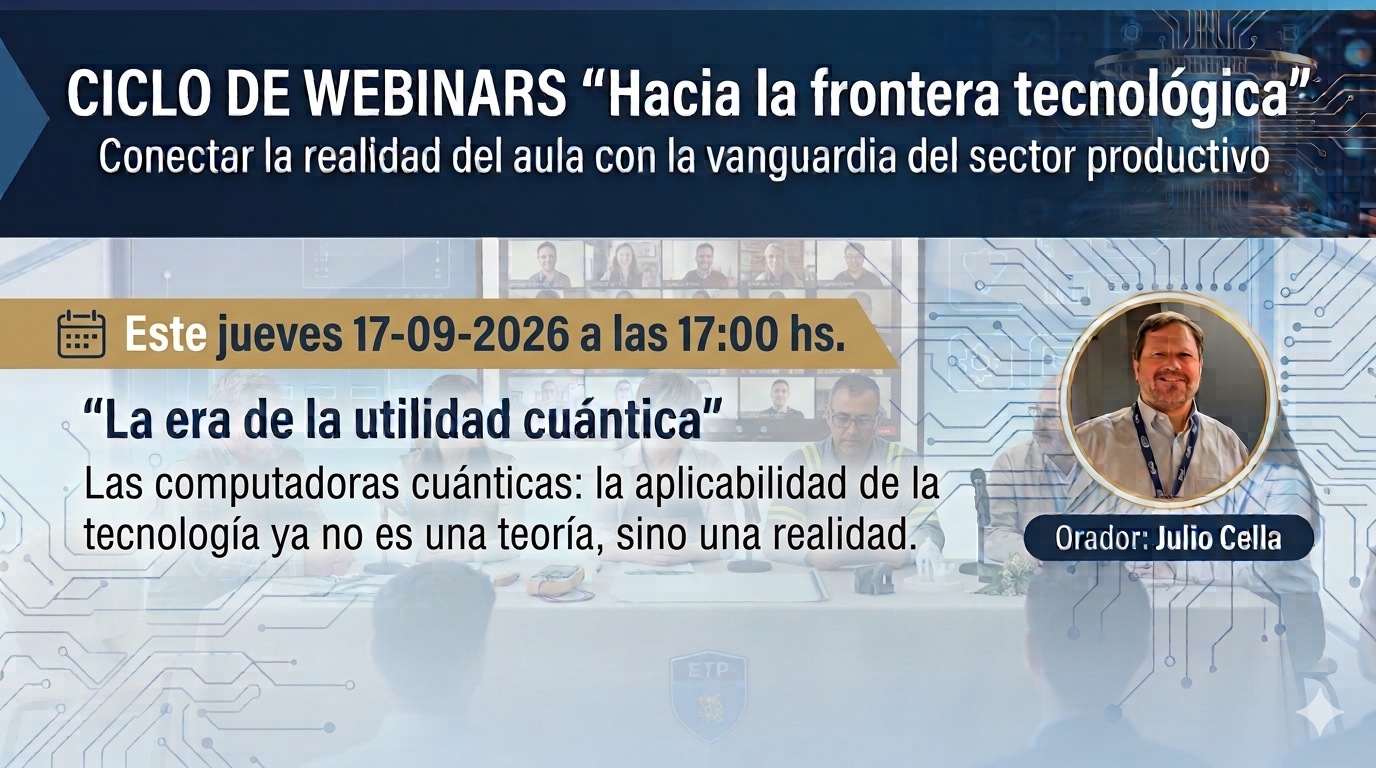 CICLO DE WEBINARS “Hacia la frontera tecnológica”
Conectar la realidad del aula con la vanguardia del sector productivo

Este jueves 17-09-2026 a las 17:00 hs.

“La era de la utilidad cuántica”

Las computadoras cuánticas: la aplicabilidad de la tecnología ya no es una teoría, sino una realidad.

Orador: Julio Cella

ETP